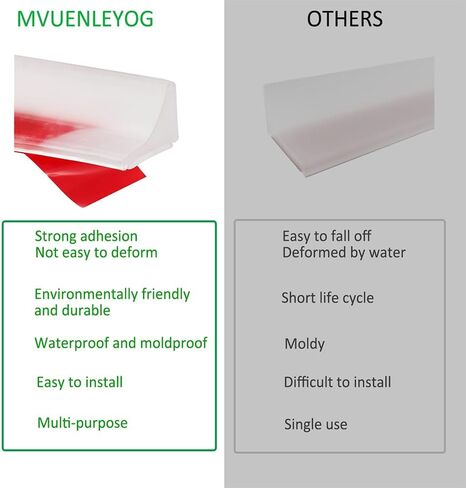 MVUENLEYOG

Strong adhesion
Not easy to deform

Environmentally friendly and durable

Waterproof and moldproof

Easy to install

Multi-purpose

OTHERS

Easy to fall off
Deformed by water

Short life cycle

Moldy

Difficult to install

Single use